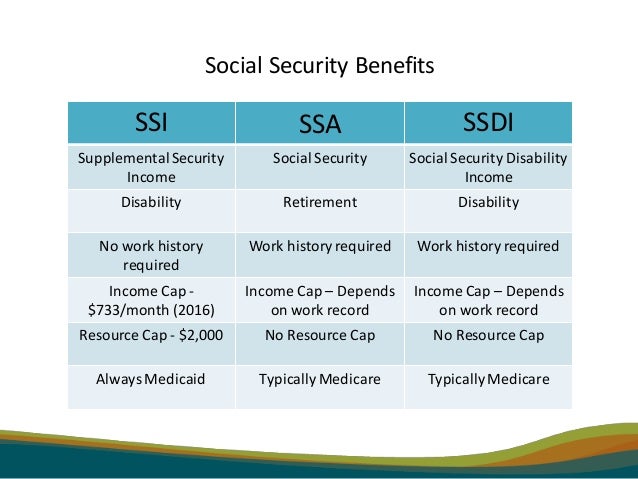 Social Security Benefits

| SSI | SSA | SSDI |
|---|---|---|
| Supplemental Security Income | Social Security | Social Security Disability Income |
| Disability | Retirement | Disability |
| No work history required | Work history required | Work history required |
| Income Cap - \$733/month (2016) | Income Cap – Depends on work record | Income Cap – Depends on work record |
| Resource Cap - \$2,000 | No Resource Cap | No Resource Cap |
| Always Medicaid | Typically Medicare | Typically Medicare |